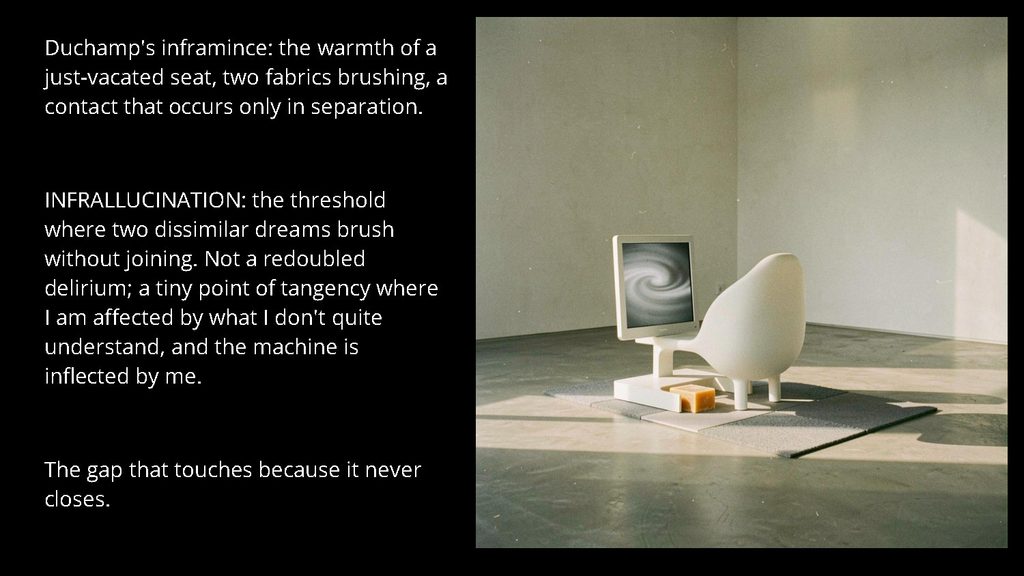 Duchamp's inframince: the warmth of a just-vacated seat, two fabrics brushing, a contact that occurs only in separation.

INFRALLUCINATION: the threshold where two dissimilar dreams brush without joining. Not a redoubled delirium; a tiny point of tangency where I am affected by what I don't quite understand, and the machine is inflected by me.

The gap that touches because it never closes.